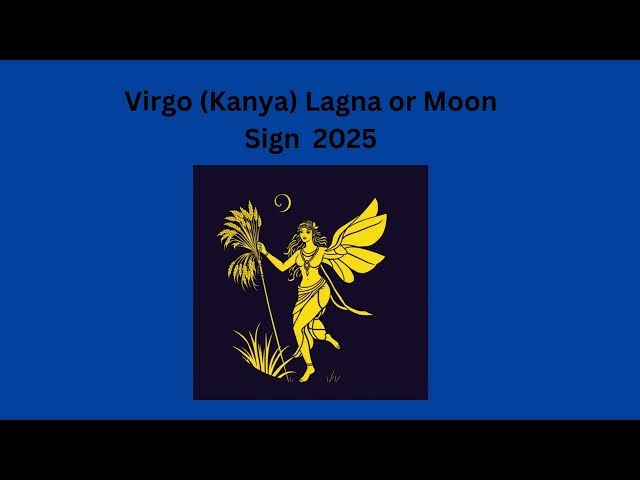 Virgo (Kanya) Lagna or Moon Sign 2025